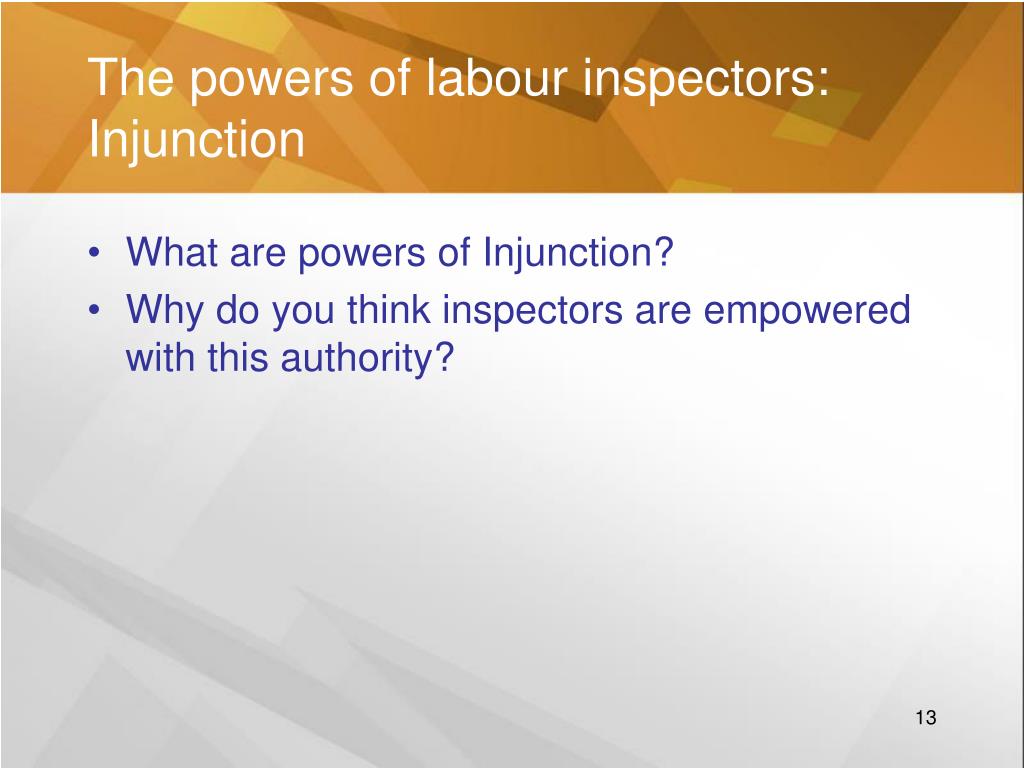 The powers of labour inspectors: Injunction

• What are powers of Injunction?
• Why do you think inspectors are empowered with this authority?

13